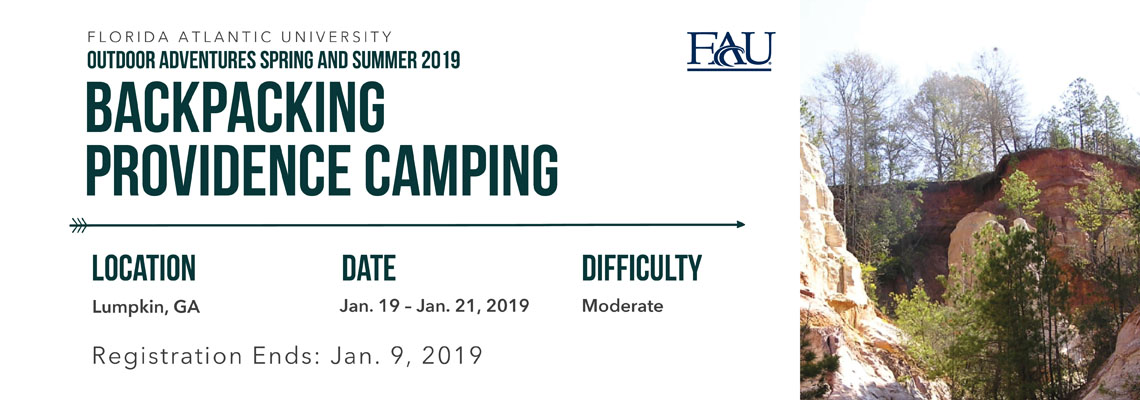 FLORIDA ATLANTIC UNIVERSITY
OUTDOOR ADVENTURES SPRING AND SUMMER 2019

FAU

BACKPACKING
PROVIDENCE CAMPING

LOCATION
Lumpkin, GA

DATE
Jan. 19 – Jan. 21, 2019

DIFFICULTY
Moderate

Registration Ends: Jan. 9, 2019